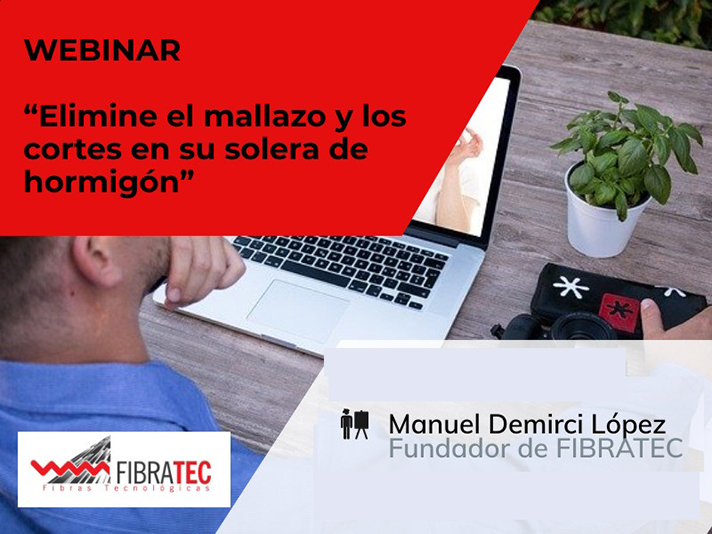 WEBINAR

“Elimine el mallazo y los cortes en su solera de hormigón”

Manuel Demirci López
Fundador de FIBRATEC

FIBRATEC
Fibras Tecnológicas